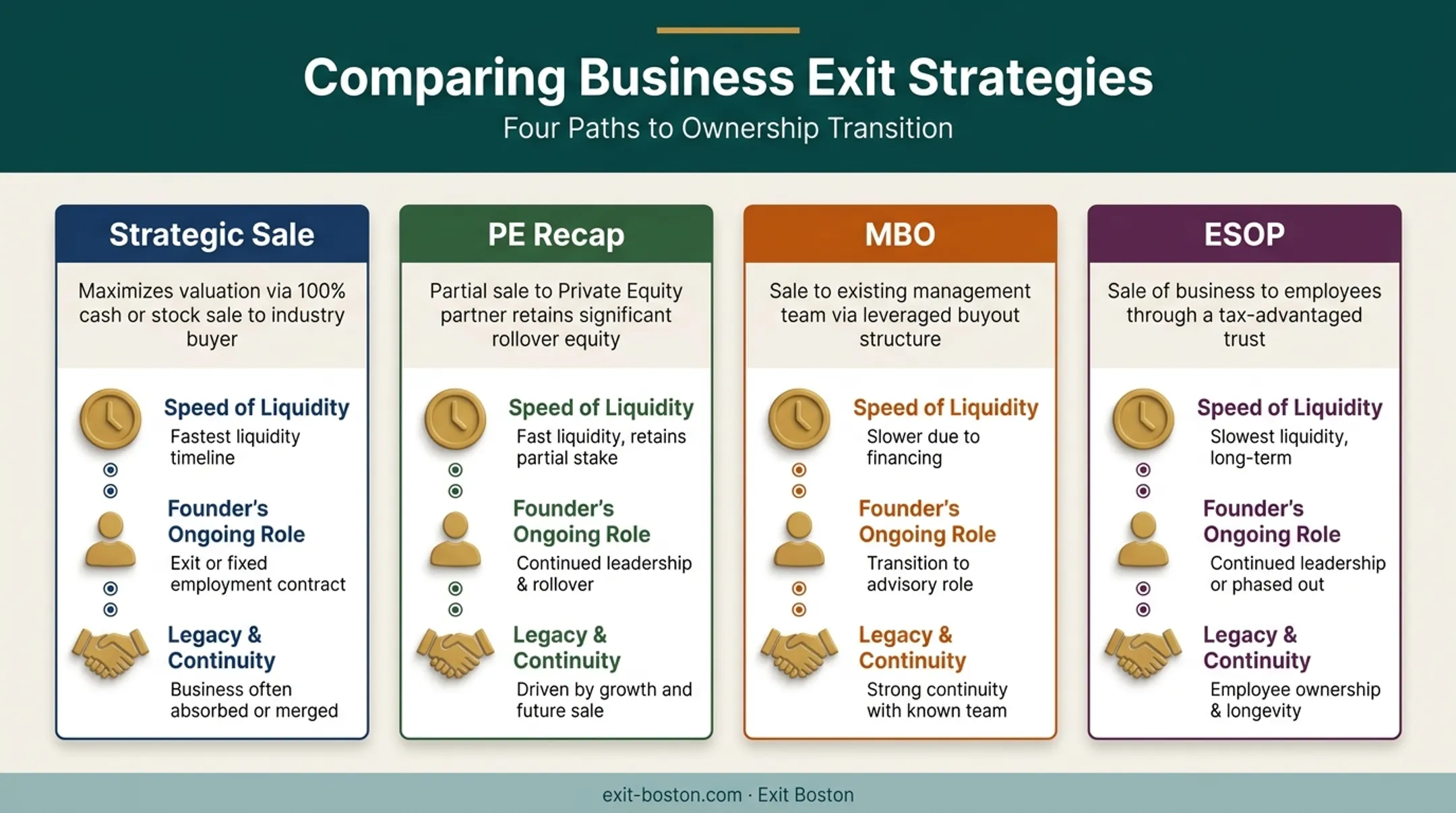 Comparing Business Exit Strategies

Four Paths to Ownership Transition

Strategic Sale

Maximizes valuation via 100% cash or stock sale to industry buyer

Speed of Liquidity
Fastest liquidity timeline

Founder's Ongoing Role
Exit or fixed employment contract

Legacy & Continuity
Business often absorbed or merged

PE Recap

Partial sale to Private Equity partner retains significant rollover equity

Speed of Liquidity
Fast liquidity, retains partial stake

Founder's Ongoing Role
Continued leadership & rollover

Legacy & Continuity
Driven by growth and future sale

MBO

Sale to existing management team via leveraged buyout structure

Speed of Liquidity
Slower due to financing

Founder's Ongoing Role
Transition to advisory role

Legacy & Continuity
Strong continuity with known team

ESOP

Sale of business to employees through a tax-advantaged trust

Speed of Liquidity
Slowest liquidity, long-term

Founder's Ongoing Role
Continued leadership or phased out

Legacy & Continuity
Employee ownership & longevity

exit-boston.com · Exit Boston